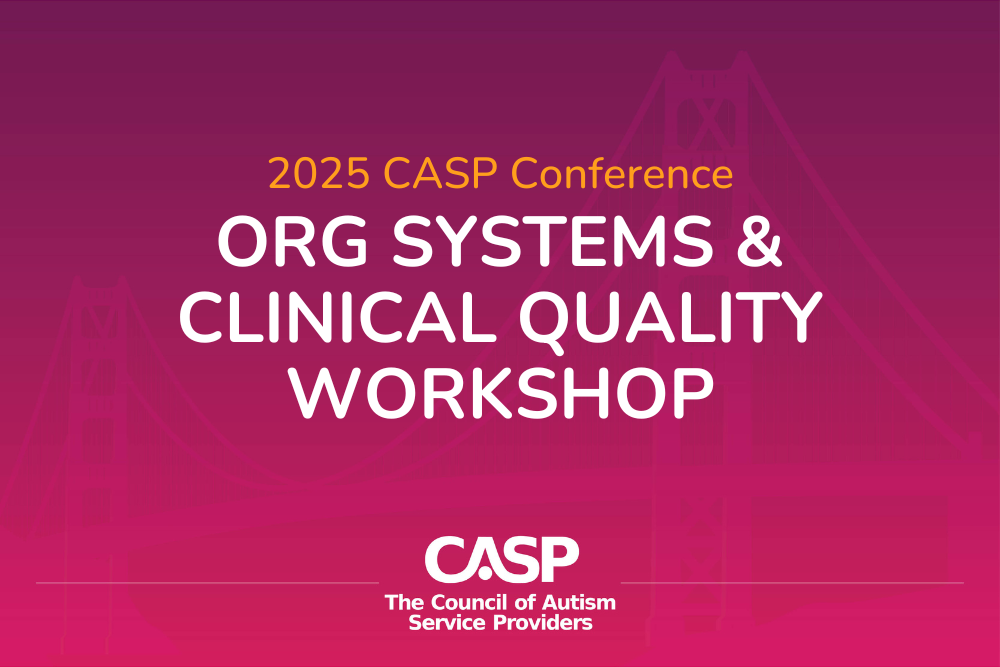 2025 CASP Conference

ORG SYSTEMS & CLINICAL QUALITY WORKSHOP

CASP
The Council of Autism Service Providers